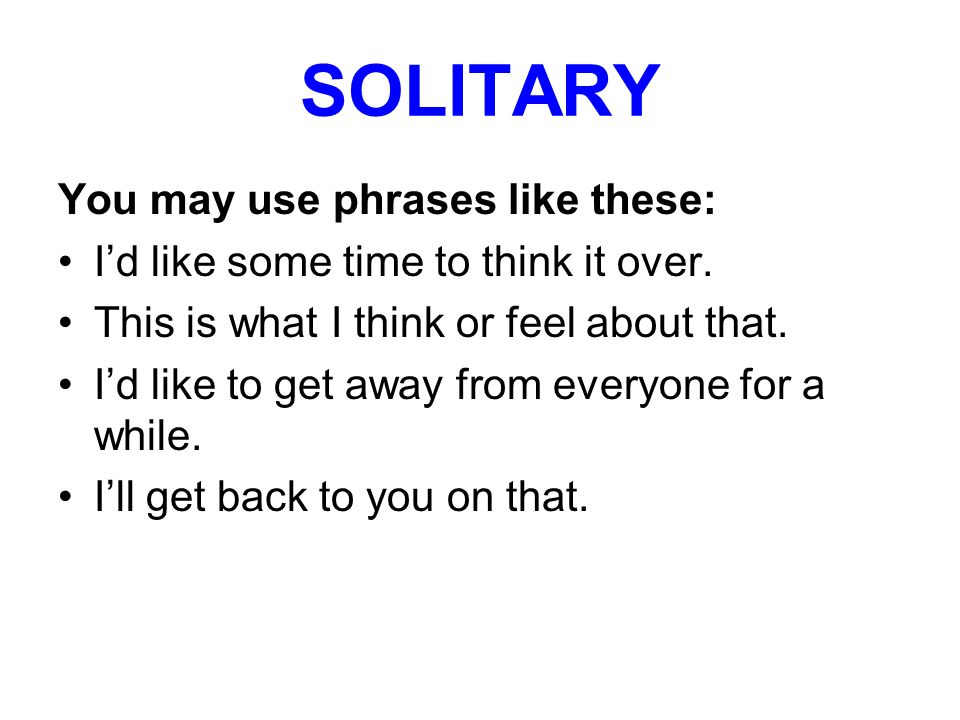 SOLITARY

You may use phrases like these:

• I’d like some time to think it over.
• This is what I think or feel about that.
• I’d like to get away from everyone for a while.
• I’ll get back to you on that.